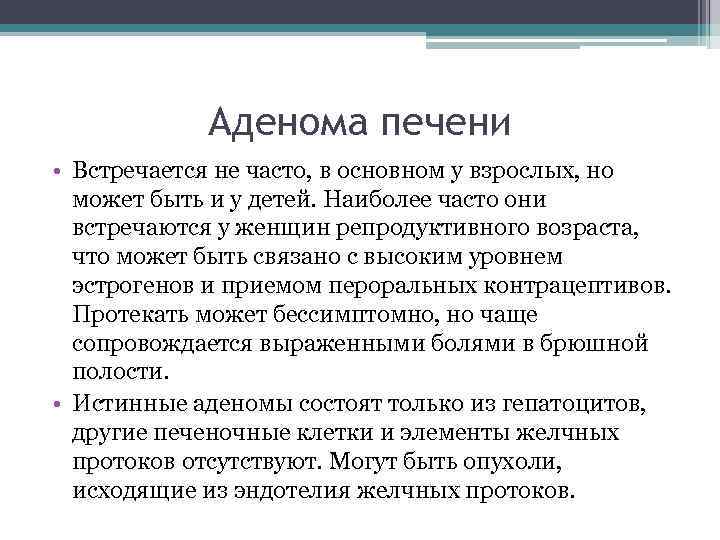 Аденома печени

• Встречается не часто, в основном у взрослых, но может быть и у детей. Наиболее часто они встречаются у женщин репродуктивного возраста, что может быть связано с высоким уровнем эстрогенов и приемом пероральных контрацептивов. Протекать может бессимптомно, но чаще сопровождается выраженными болями в брюшной полости.

• Истинные аденомы состоят только из гепатоцитов, другие печеночные клетки и элементы желчных протоков отсутствуют. Могут быть опухоли, исходящие из эндотелия желчных протоков.